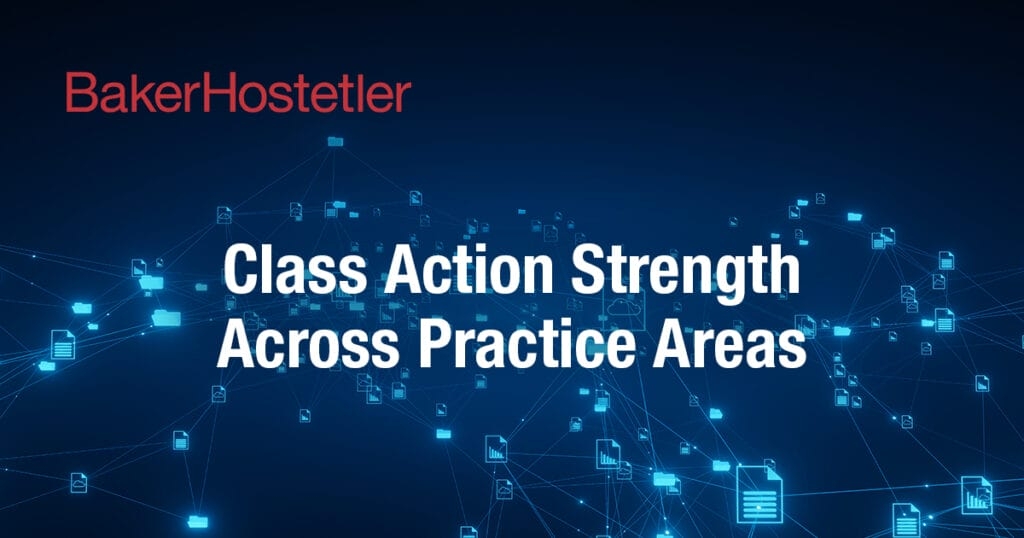 BakerHostetler

Class Action Strength Across Practice Areas